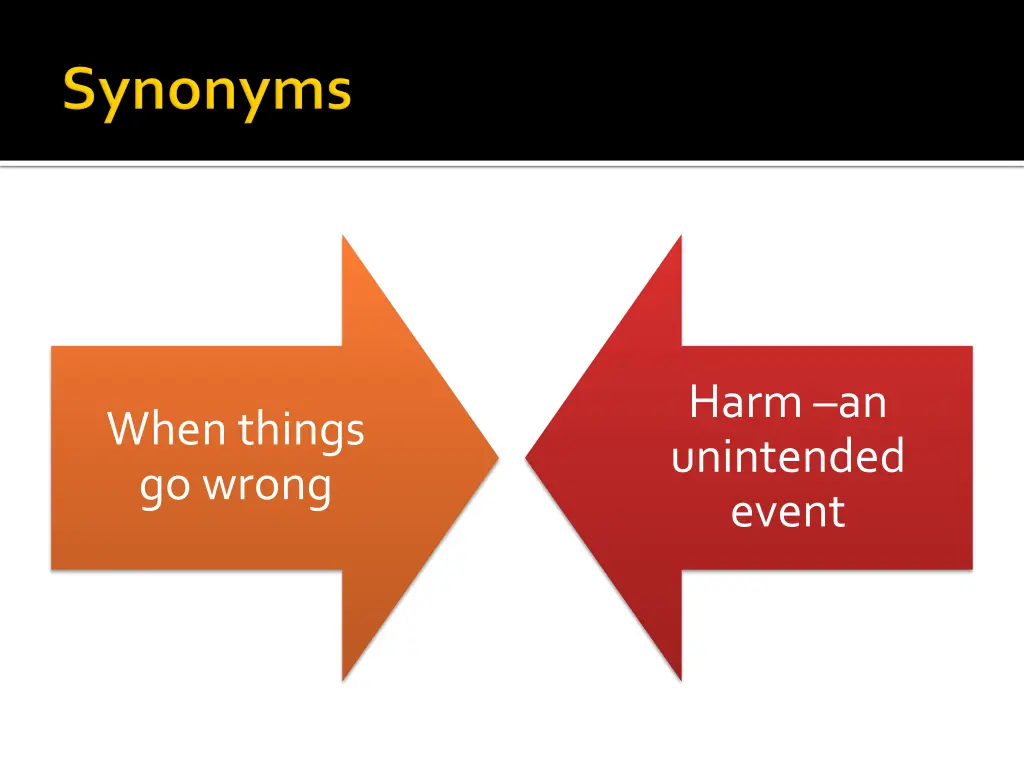 Synonyms

When things go wrong

Harm –an unintended event